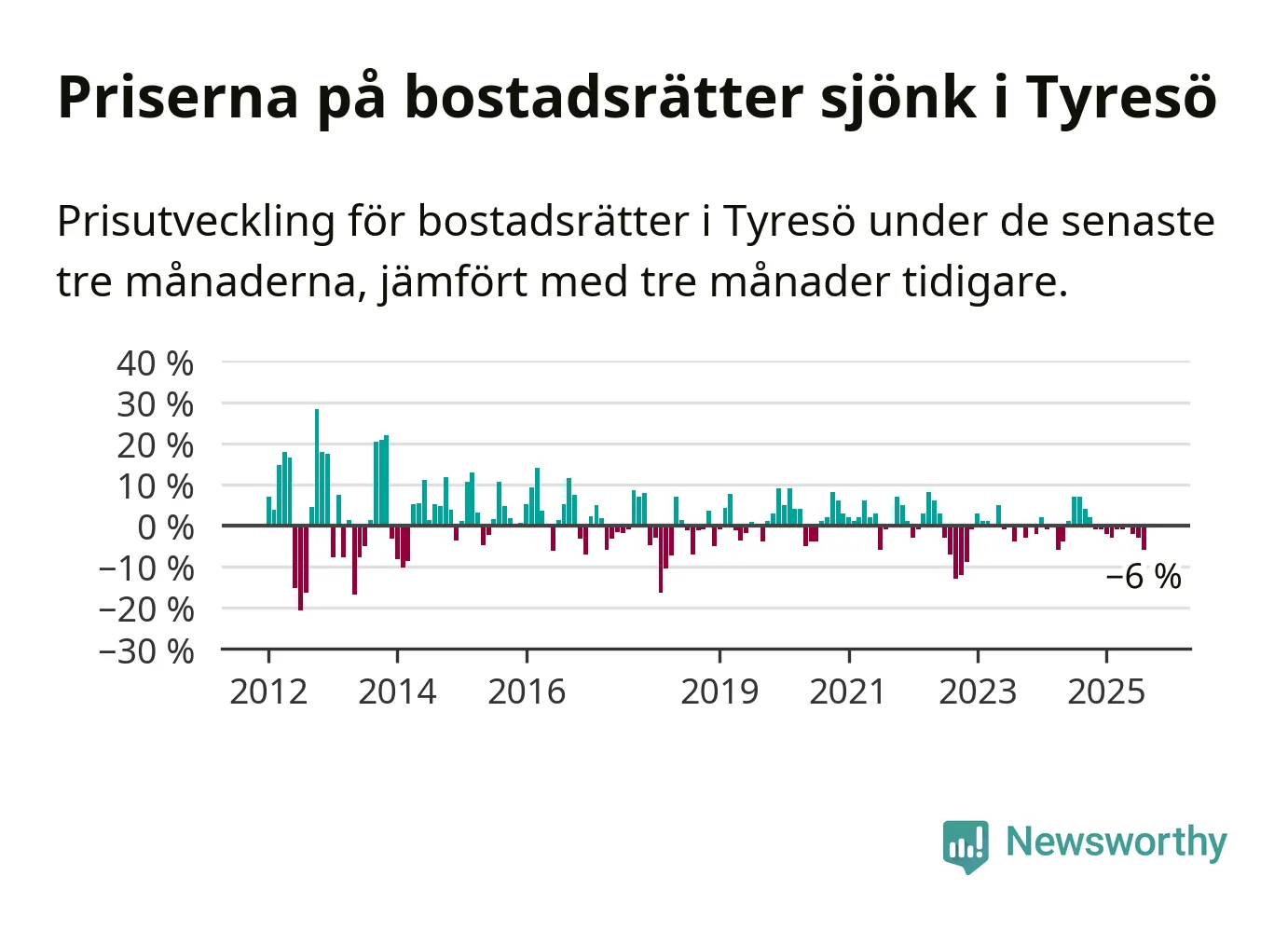 Priserna på bostadsrätter sjönk i Tyresö

Prisutveckling för bostadsrätter i Tyresö under de senaste tre månaderna, jämfört med tre månader tidigare.

40 %
30 %
20 %
10 %
0 %
−10 %
−20 %
−30 %

−6 %

2012 2014 2016 2019 2021 2023 2025

Newsworthy